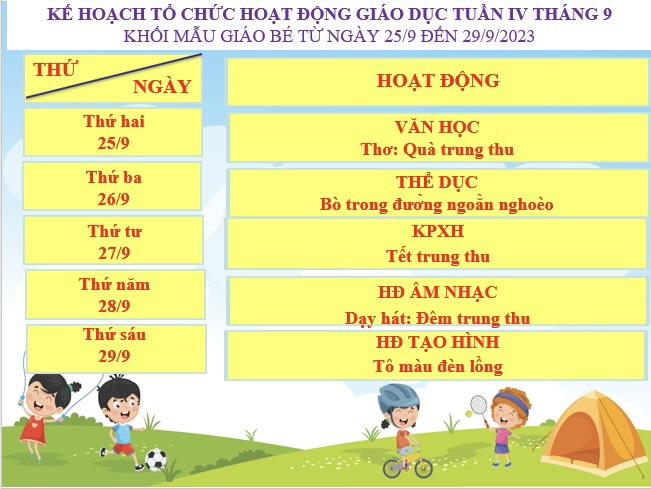 KẾ HOẠCH TỔ CHỨC HOẠT ĐỘNG GIÁO DỤC TUẦN IV THÁNG 9
KHỐI MẪU GIÁO BÉ TỪ NGÀY 25/9 ĐẾN 29/9/2023

| THỨ NGÀY | HOẠT ĐỘNG |
|---|---|
| Thứ hai 25/9 | VĂN HỌC Thơ: Quà trung thu |
| Thứ ba 26/9 | THỂ DỤC Bò trong đường ngoằn nghoèo |
| Thứ tư 27/9 | KPXH Tết trung thu |
| Thứ năm 28/9 | HĐ ÂM NHẠC Dạy hát: Đêm trung thu |
| Thứ sáu 29/9 | HĐ TẠO HÌNH Tô màu đèn lồng |